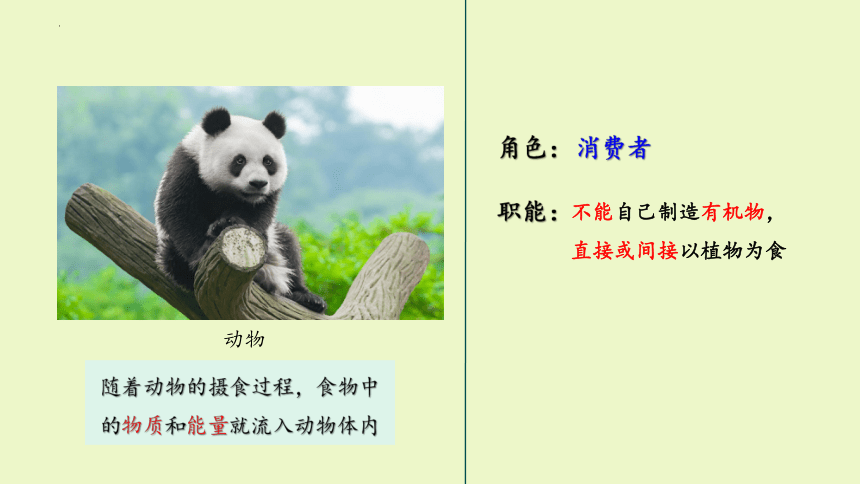 动物

随着动物的摄食过程，食物中的物质和能量就流入动物体内

角色：消费者

职能：不能自己制造有机物，直接或间接以植物为食